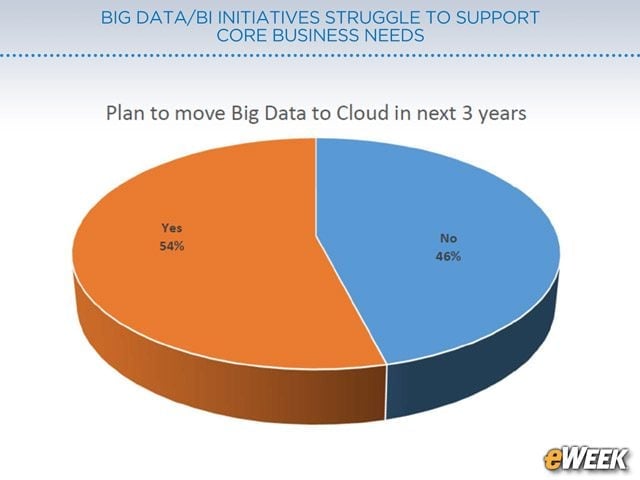 BIG DATA/BI INITIATIVES STRUGGLE TO SUPPORT CORE BUSINESS NEEDS

Plan to move Big Data to Cloud in next 3 years

Yes
54%

No
46%

eWEEK